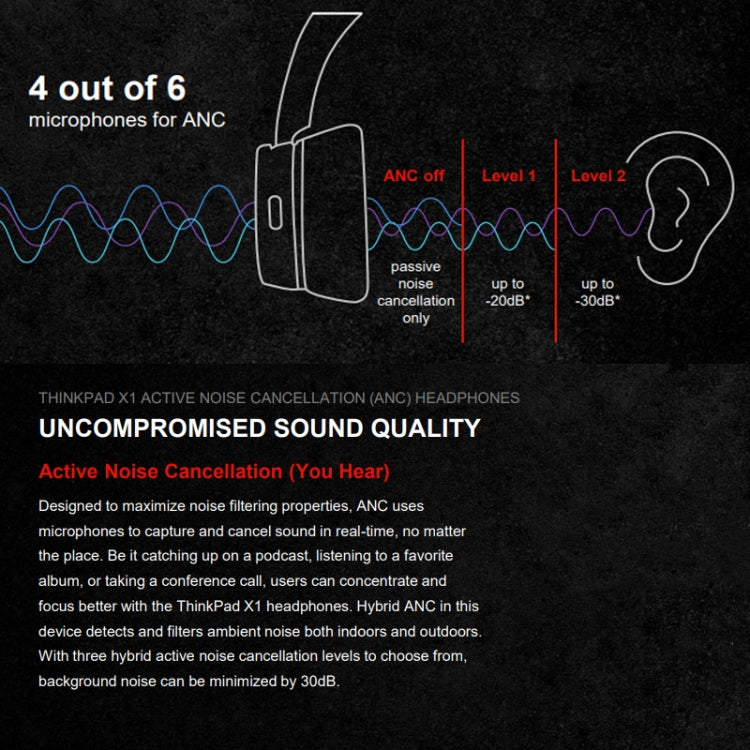 4 out of 6
microphones for ANC

ANC off
passive noise cancellation only

Level 1
up to -20dB*

Level 2
up to -30dB*

THINKPAD X1 ACTIVE NOISE CANCELLATION (ANC) HEADPHONES

UNCOMPROMISED SOUND QUALITY

Active Noise Cancellation (You Hear)

Designed to maximize noise filtering properties, ANC uses microphones to capture and cancel sound in real-time, no matter the place. Be it catching up on a podcast, listening to a favorite album, or taking a conference call, users can concentrate and focus better with the ThinkPad X1 headphones. Hybrid ANC in this device detects and filters ambient noise both indoors and outdoors. With three hybrid active noise cancellation levels to choose from, background noise can be minimized by 30dB.